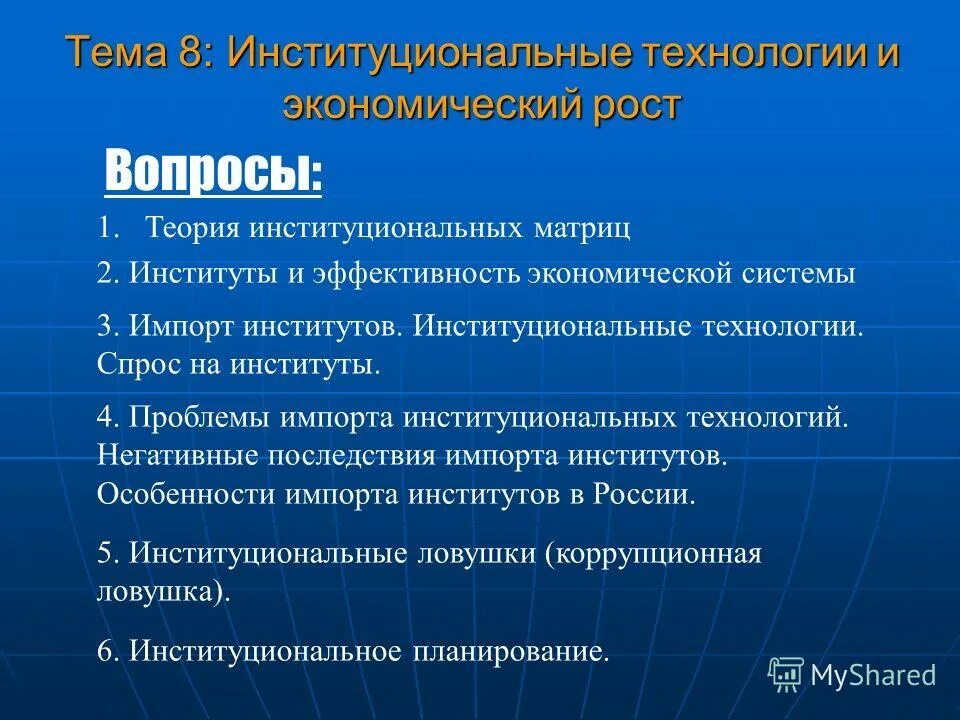 Тема 8: Институциональные технологии и экономический рост

Вопросы:

1. Теория институциональных матриц

2. Институты и эффективность экономической системы

3. Импорт институтов. Институциональные технологии. Спрос на институты.

4. Проблемы импорта институциональных технологий. Негативные последствия импорта институтов. Особенности импорта институтов в России.

5. Институциональные ловушки (коррупционная ловушка).

6. Институциональное планирование.

MyShared